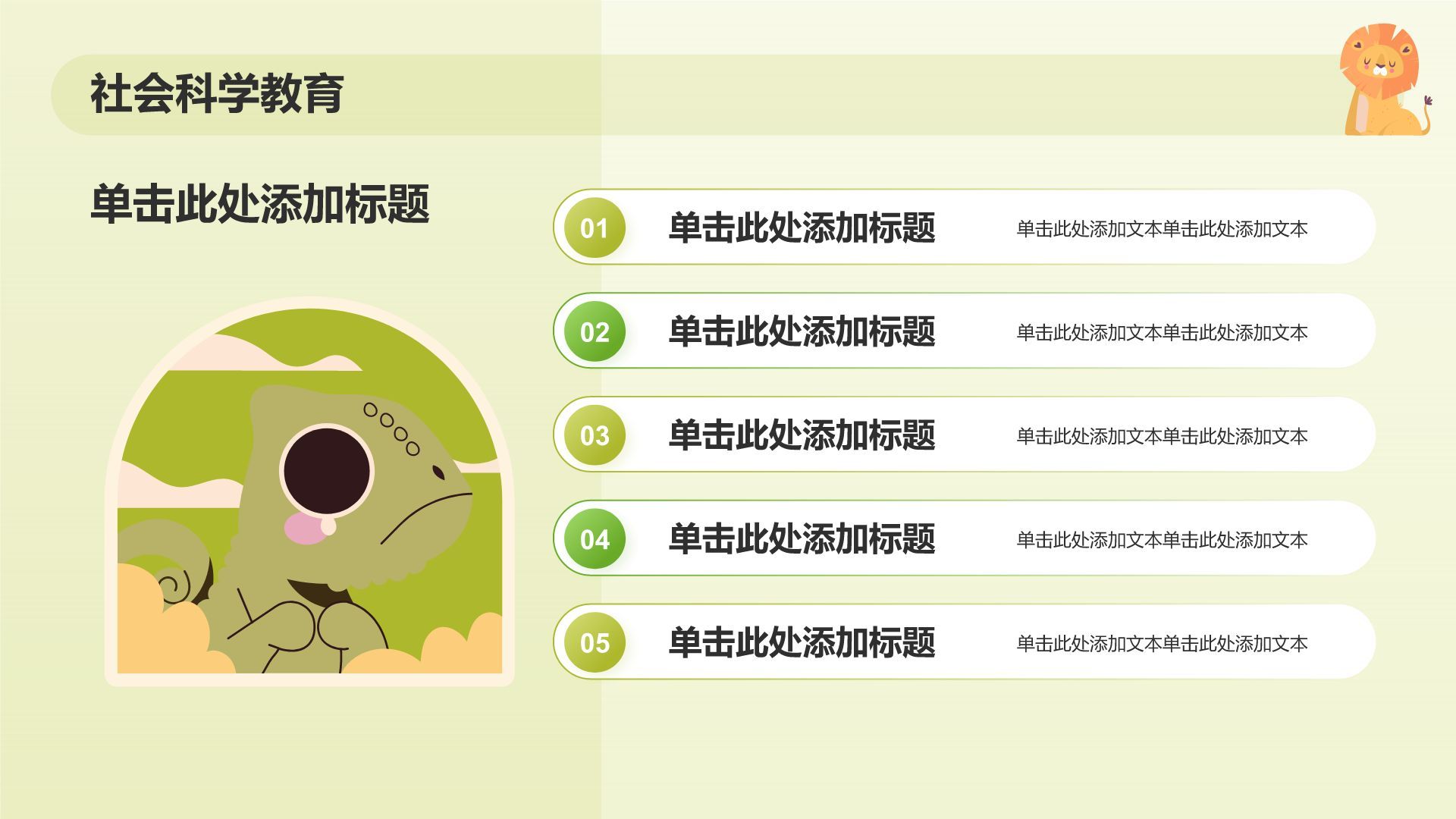 社会科学教育

单击此处添加标题

01 单击此处添加标题 单击此处添加文本单击此处添加文本

02 单击此处添加标题 单击此处添加文本单击此处添加文本

03 单击此处添加标题 单击此处添加文本单击此处添加文本

04 单击此处添加标题 单击此处添加文本单击此处添加文本

05 单击此处添加标题 单击此处添加文本单击此处添加文本